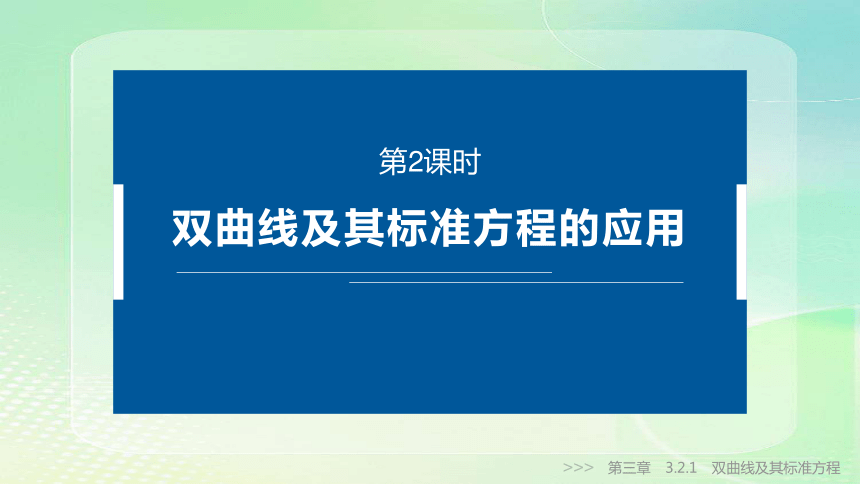 第2课时

双曲线及其标准方程的应用

>>> 第三章 3.2.1 双曲线及其标准方程